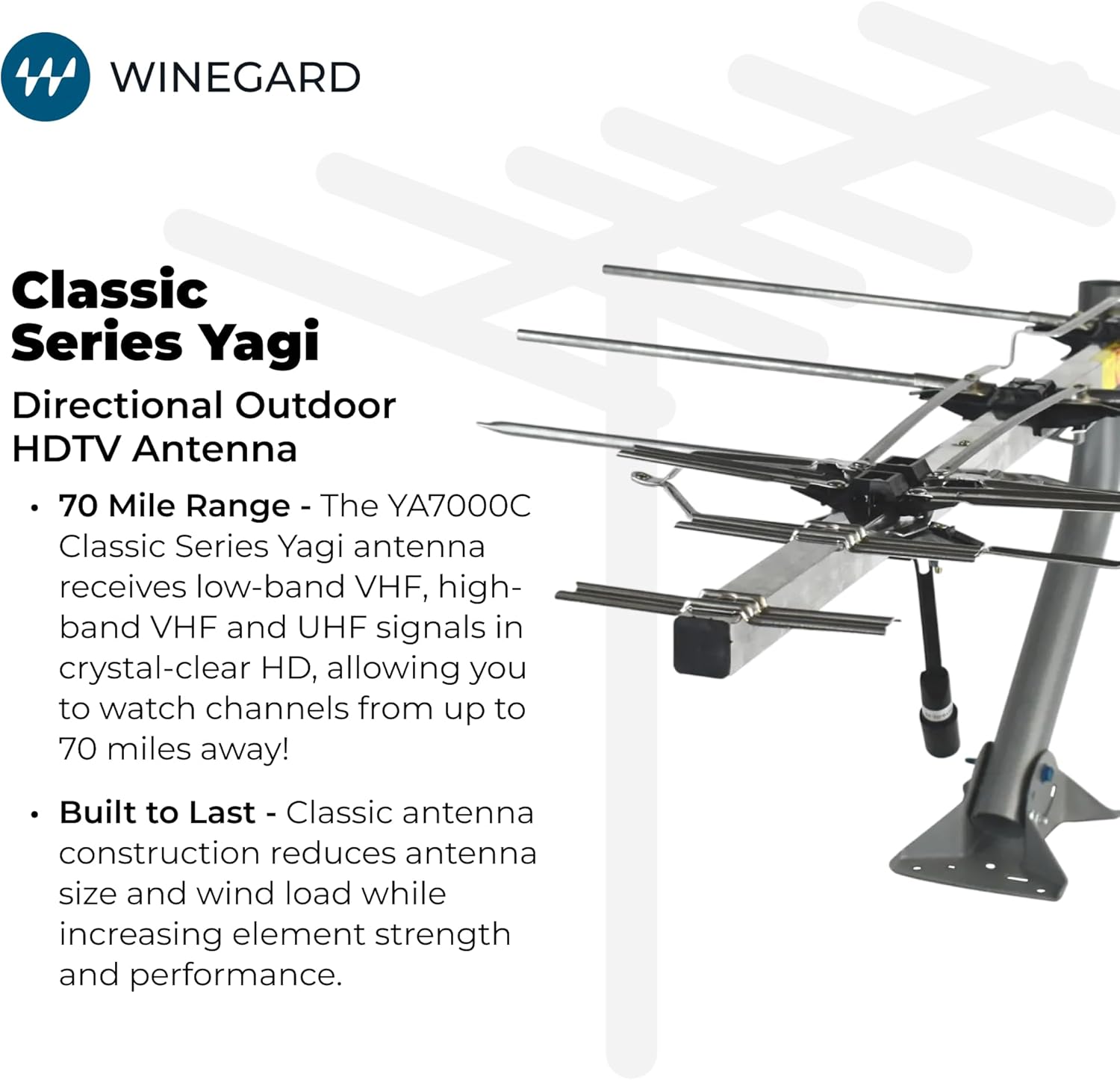 WINEGARD

Classic Series Yagi

Directional Outdoor HDTV Antenna

• 70 Mile Range - The YA7000C Classic Series Yagi antenna receives low-band VHF, high-band VHF and UHF signals in crystal-clear HD, allowing you to watch channels from up to 70 miles away!

• Built to Last - Classic antenna construction reduces antenna size and wind load while increasing element strength and performance.